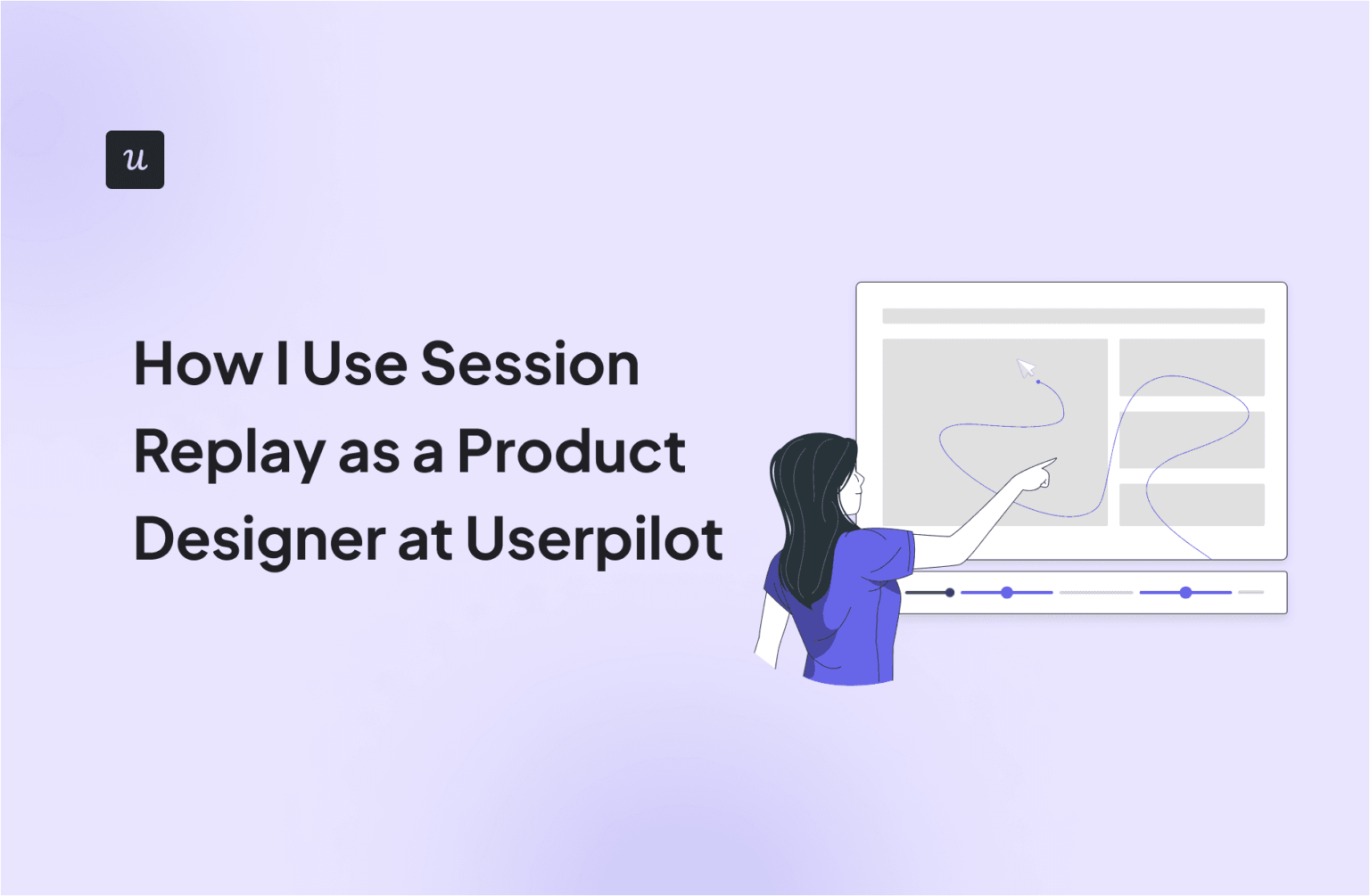 u

How I Use Session Replay as a Product Designer at Userpilot